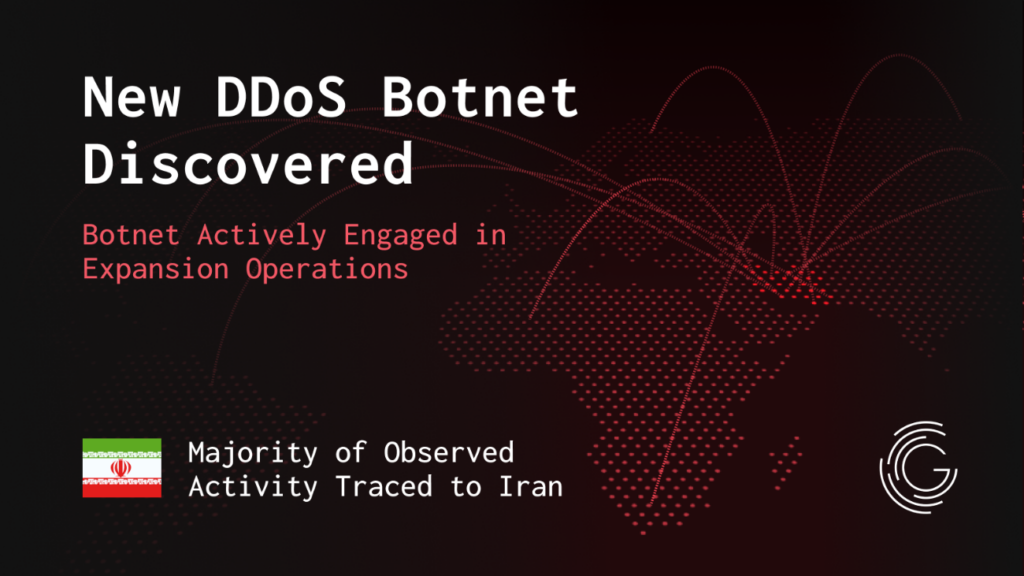 New DDoS Botnet Discovered

Botnet Actively Engaged in Expansion Operations

Majority of Observed Activity Traced to Iran